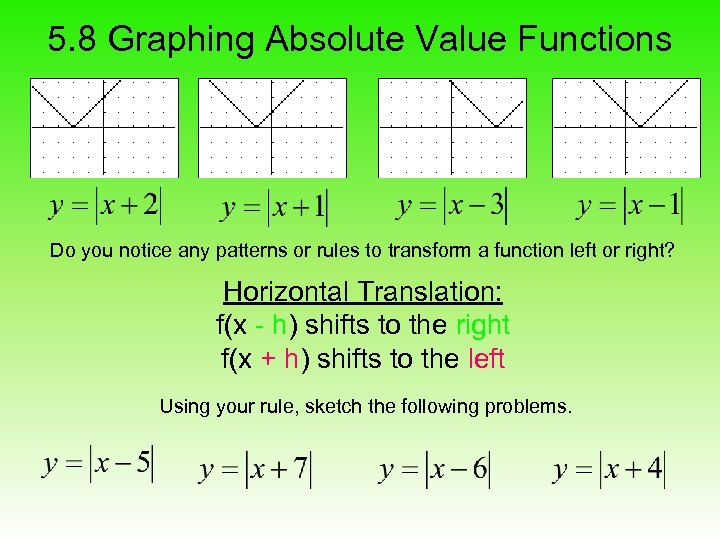 5.8 Graphing Absolute Value Functions

$y=|x+2|$ $y=|x+1|$ $y=|x-3|$ $y=|x-1|$

Do you notice any patterns or rules to transform a function left or right?

Horizontal Translation:
f(x - h) shifts to the right
f(x + h) shifts to the left

Using your rule, sketch the following problems.

$y=|x-5|$ $y=|x+7|$ $y=|x-6|$ $y=|x+4|$